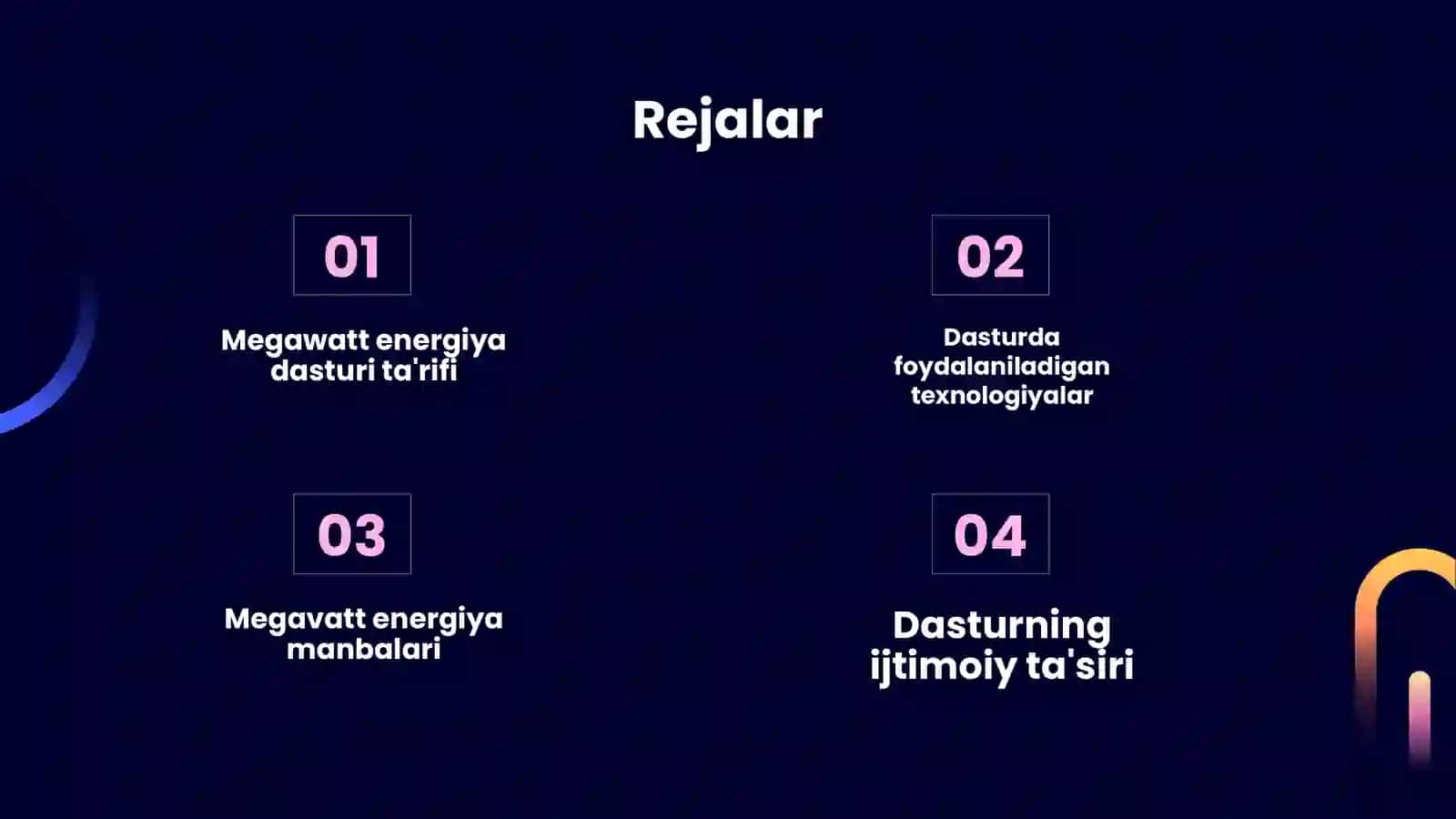 Rejalar

01

Megawatt energiya dasturi ta'rifi

02

Dasturda foydalaniladigan texnologiyalar

03

Megavatt energiya manbalari

04

Dasturning ijtimoiy ta'siri